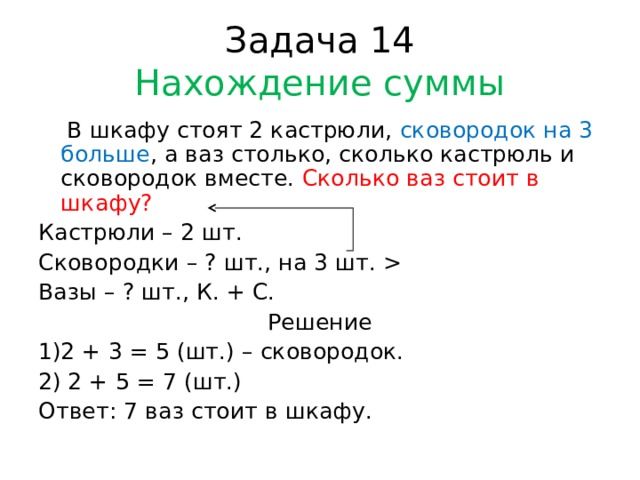 Задача 14
Нахождение суммы

В шкафу стоят 2 кастрюли, сковородок на 3 больше, а ваз столько, сколько кастрюль и сковородок вместе. Сколько ваз стоит в шкафу?

Кастрюли – 2 шт.
Сковородки – ? шт., на 3 шт. >
Вазы – ? шт., К. + С.

Решение
1)2 + 3 = 5 (шт.) – сковородок.
2) 2 + 5 = 7 (шт.)
Ответ: 7 ваз стоит в шкафу.